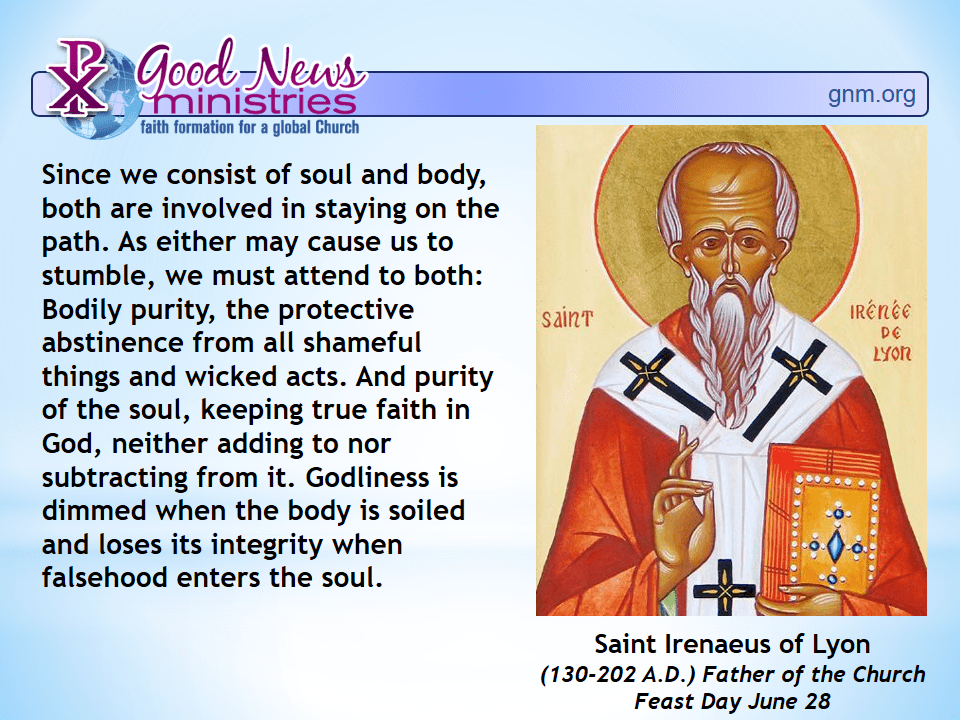 Good News ministries
faith formation for a global Church

gnm.org

Since we consist of soul and body, both are involved in staying on the path. As either may cause us to stumble, we must attend to both: Bodily purity, the protective abstinence from all shameful things and wicked acts. And purity of the soul, keeping true faith in God, neither adding to nor subtracting from it. Godliness is dimmed when the body is soiled and loses its integrity when falsehood enters the soul.

SAINT IRÉNÉE DE LYON

Saint Irenaeus of Lyon
(130-202 A.D.) Father of the Church
Feast Day June 28